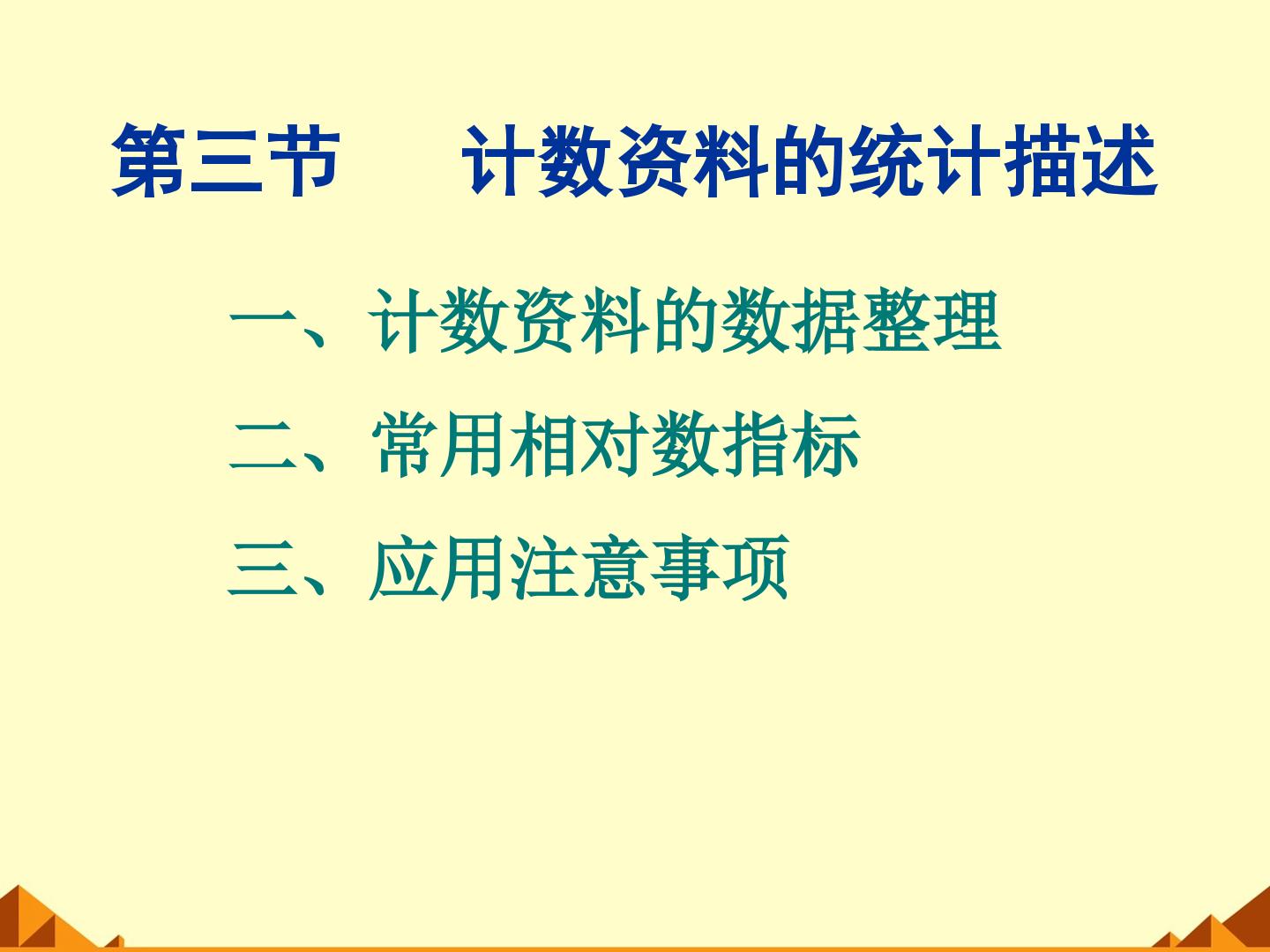 第三节　　计数资料的统计描述

一、计数资料的数据整理

二、常用相对数指标

三、应用注意事项